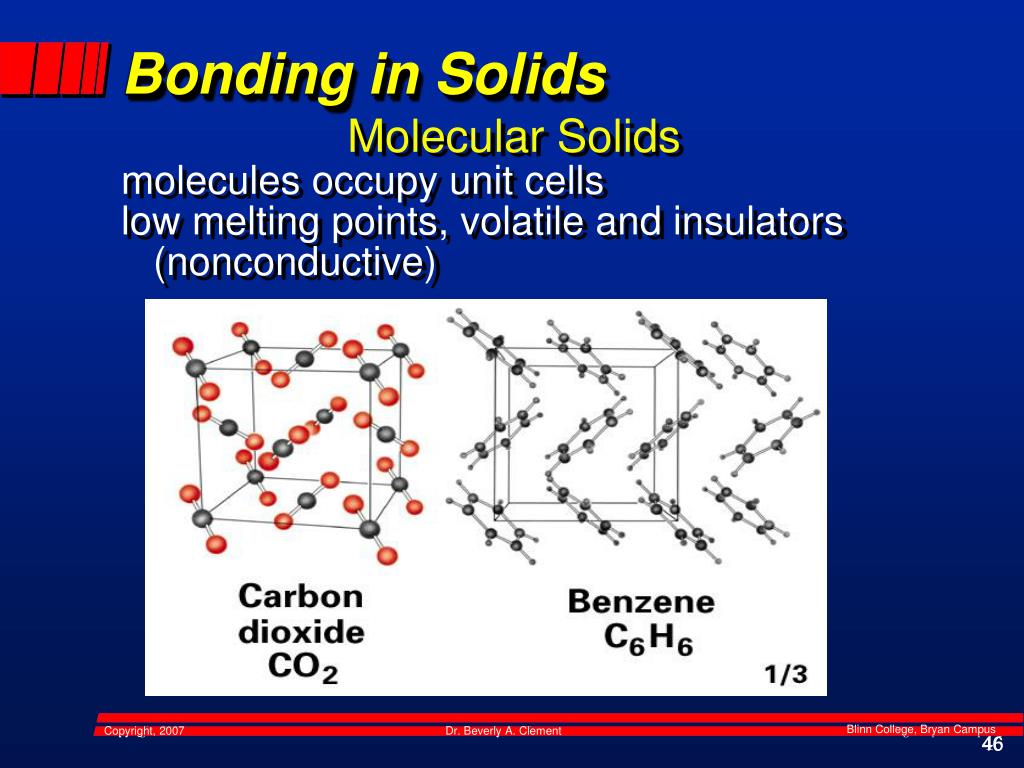 Bonding in Solids

Molecular Solids

molecules occupy unit cells

low melting points, volatile and insulators (nonconductive)

Carbon dioxide $CO_2$

Benzene $C_6H_6$

1/3

Copyright, 2007

Dr. Beverly A. Clement

Blinn College, Bryan Campus

46